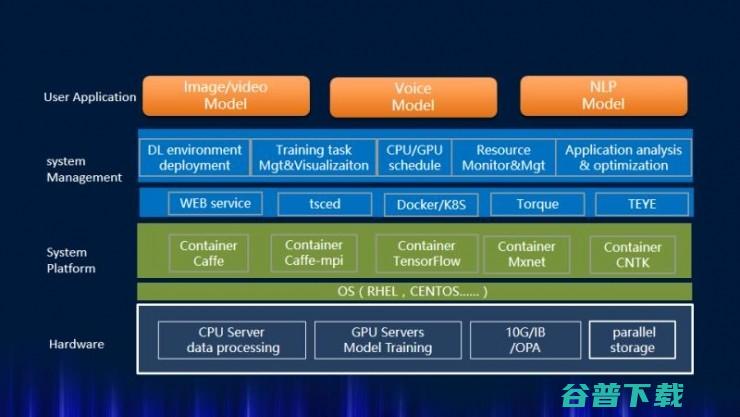 User Application

Image/video Model

Voice Model

NLP Model

system Management

DL environment deployment

Training task Mgt&Visualizaiton

CPU/GPU schedule

Resource Monitor&Mgt

Application analysis & optimization

WEB service

tsced

Docker/K8S

Torque

TEYE

System Platform

Container Caffe

Container Caffe-mpi

Container TensorFlow

Container Mxnet

Container CNTK

OS ( RHEL , CENTOS...... )

Hardware

CPU Server data processing

GPU Servers Model Training

10G/IB /OPA

parallel storage

谷普下载